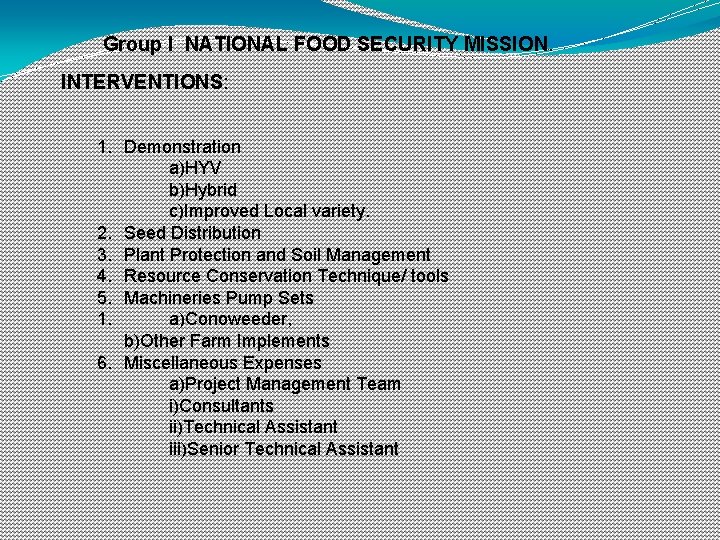 Group I NATIONAL FOOD SECURITY MISSION

INTERVENTIONS:

1. Demonstration
a)HYV
b)Hybrid
c)Improved Local variety.
2. Seed Distribution
3. Plant Protection and Soil Management
4. Resource Conservation Technique/ tools
5. Machineries Pump Sets
1. a)Conoweeder,
b)Other Farm Implements
6. Miscellaneous Expenses
a)Project Management Team
i)Consultants
ii)Technical Assistant
iii)Senior Technical Assistant